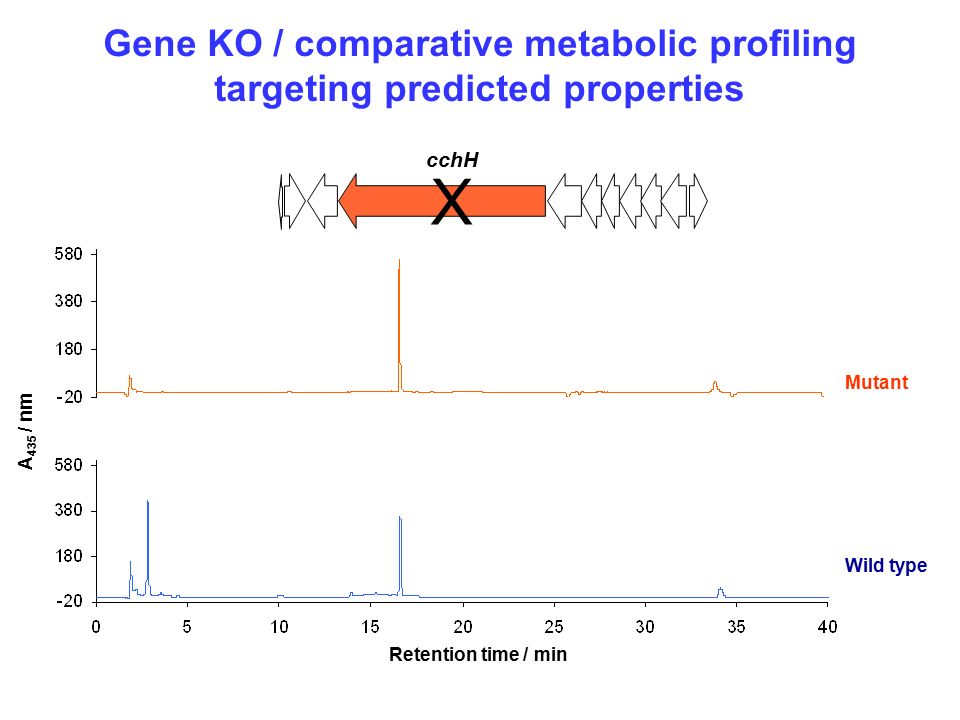 Gene KO / comparative metabolic profiling targeting predicted properties

cchH

X

580
380
180
-20

Mutant

$A_{435}$ / nm

580
380
180
-20

Wild type

0 5 10 15 20 25 30 35 40

Retention time / min